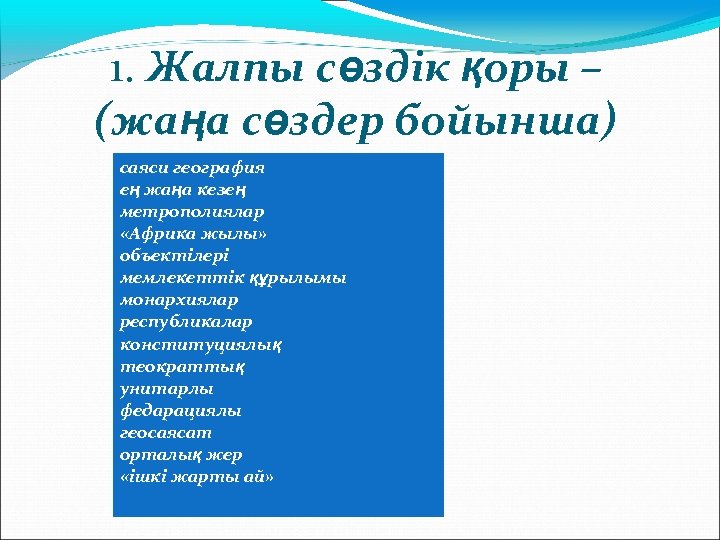 1. Жалпы сөздік қоры – (жаңа сөздер бойынша)

саяси география
ең жаңа кезең
метрополиялар
«Африка жылы»
объектілері
мемлекеттік құрылымы
монархиялар
республикалар
конституциялық
теократтық
унитарлы
федарациялы
геосаясат
орталық жер
«ішкі жарты ай»